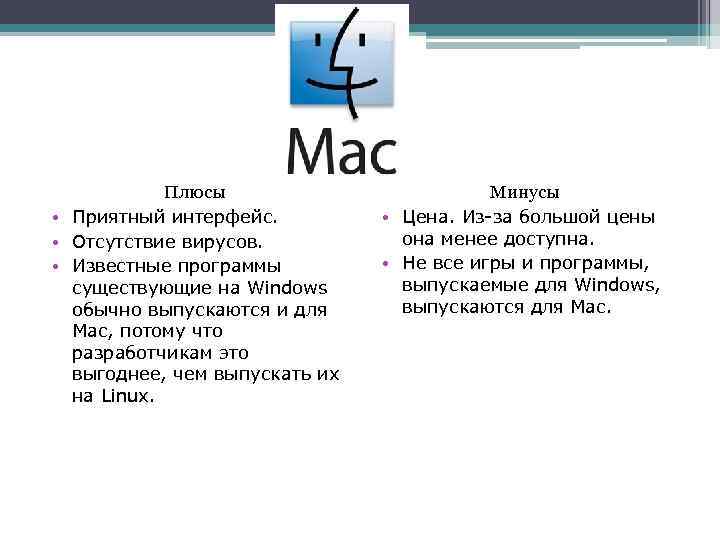 Mac

Плюсы

• Приятный интерфейс.
• Отсутствие вирусов.
• Известные программы существующие на Windows обычно выпускаются и для Mac, потому что разработчикам это выгоднее, чем выпускать их на Linux.

Минусы

• Цена. Из-за большой цены она менее доступна.
• Не все игры и программы, выпускаемые для Windows, выпускаются для Mac.